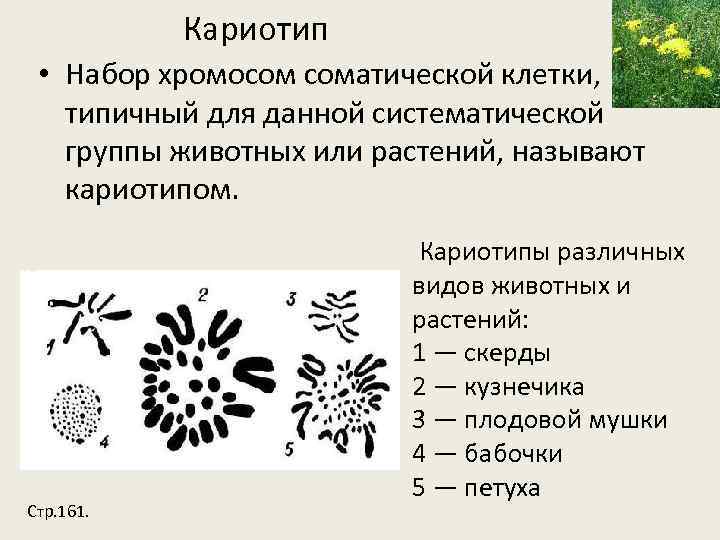 Кариотип

• Набор хромосом соматической клетки, типичный для данной систематической группы животных или растений, называют кариотипом.

1

2

3

4

5

Кариотипы различных видов животных и растений:
1 — скерды
2 — кузнечика
3 — плодовой мушки
4 — бабочки
5 — петуха

Стр.161.